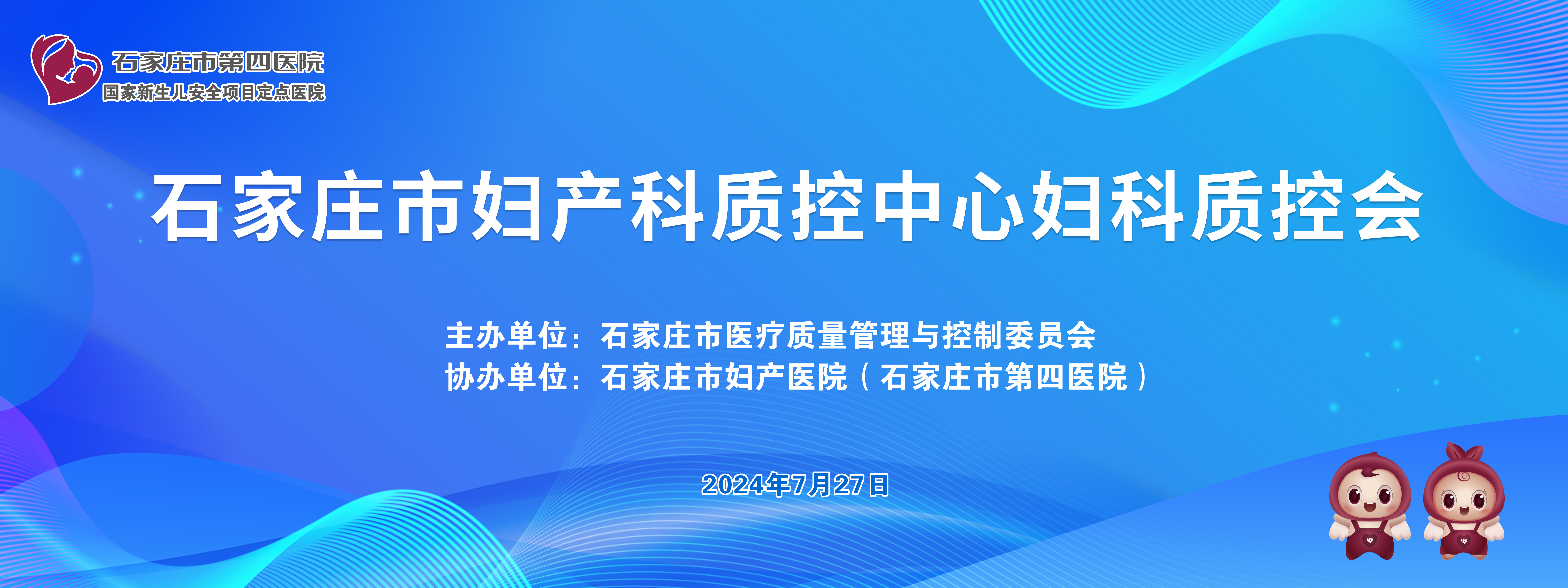 石家庄市第四医院
国家新生儿安全项目定点医院

石家庄市妇产科质控中心妇科质控会

主办单位：石家庄市医疗质量管理与控制委员会
协办单位：石家庄市妇产医院（石家庄市第四医院）

2024年7月27日